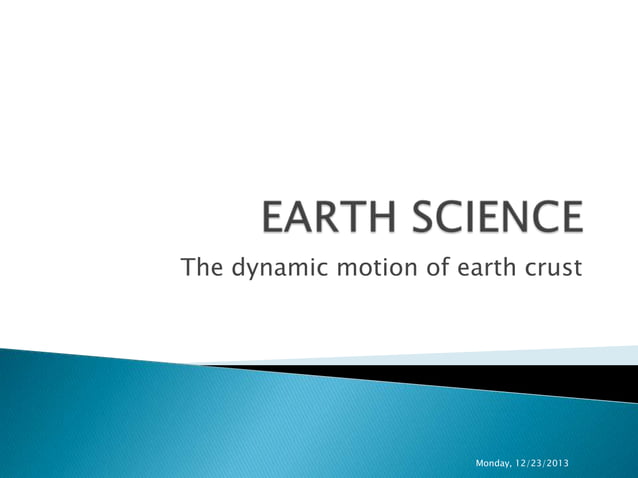 EARTH SCIENCE

The dynamic motion of earth crust

Monday, 12/23/2013